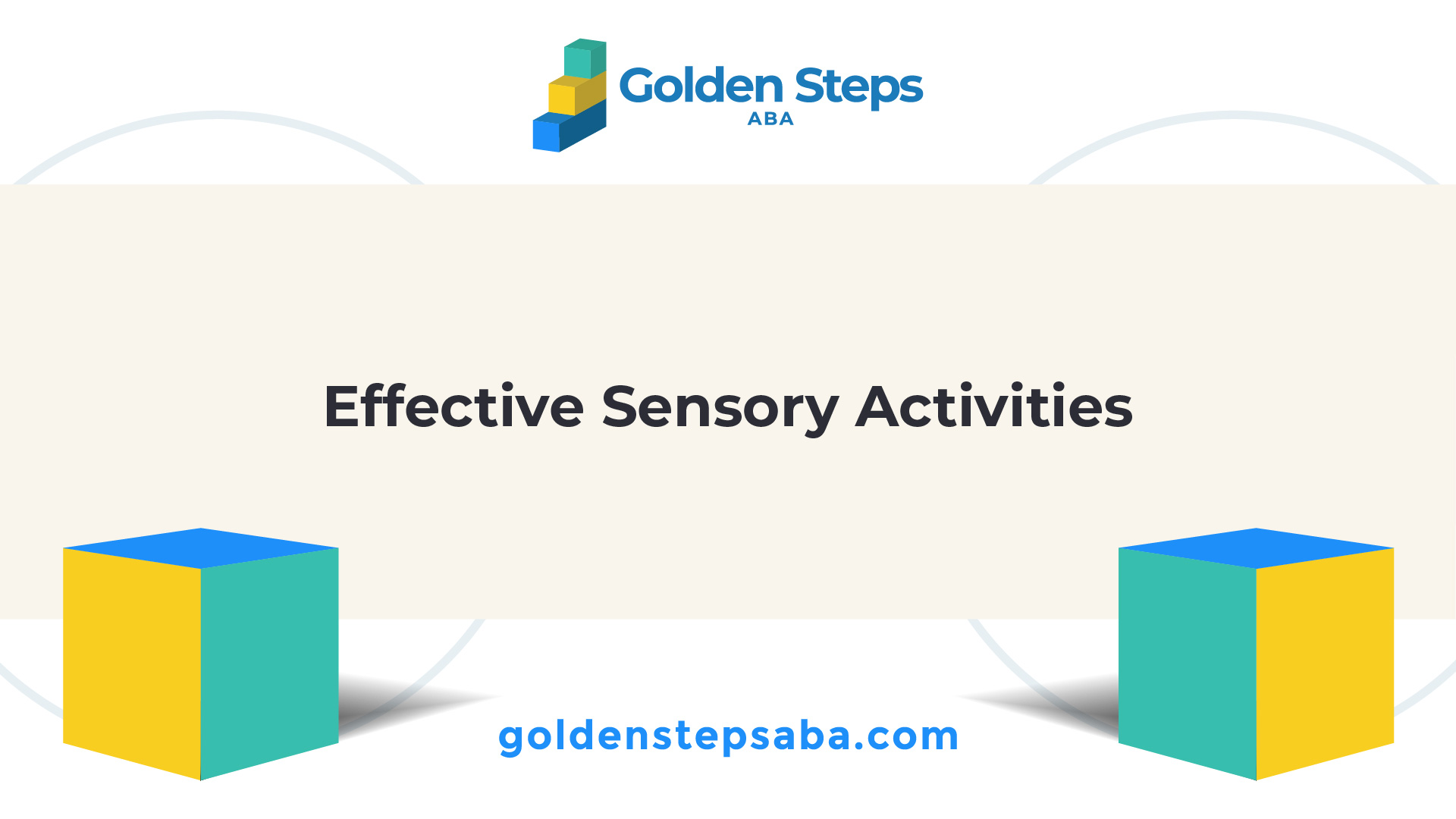 Golden Steps
ABA

Effective Sensory Activities

goldenstepsaba.com